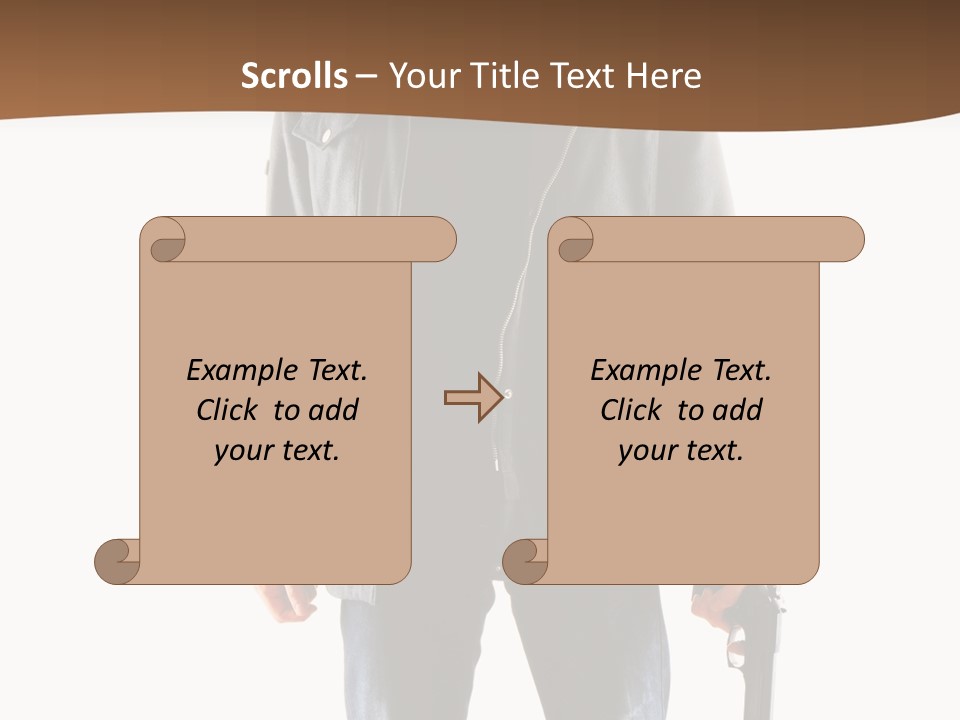 Scrolls – Your Title Text Here

Example Text. Click to add your text.

Example Text. Click to add your text.